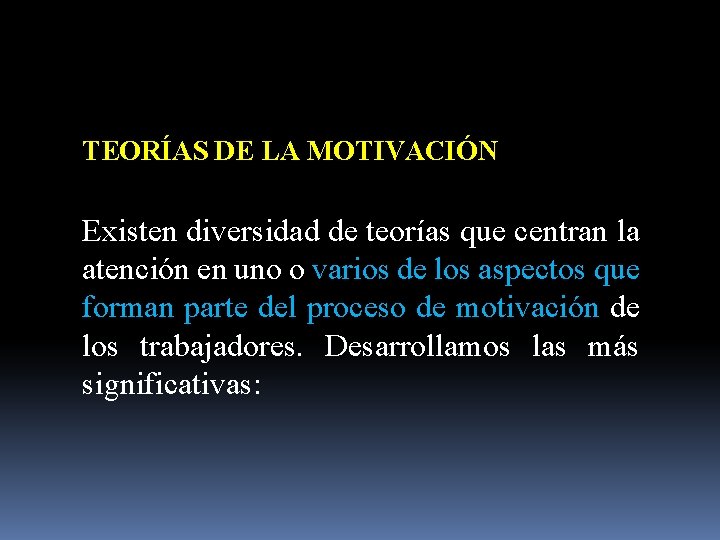 TEORÍAS DE LA MOTIVACIÓN

Existen diversidad de teorías que centran la atención en uno o varios de los aspectos que forman parte del proceso de motivación de los trabajadores. Desarrollamos las más significativas: